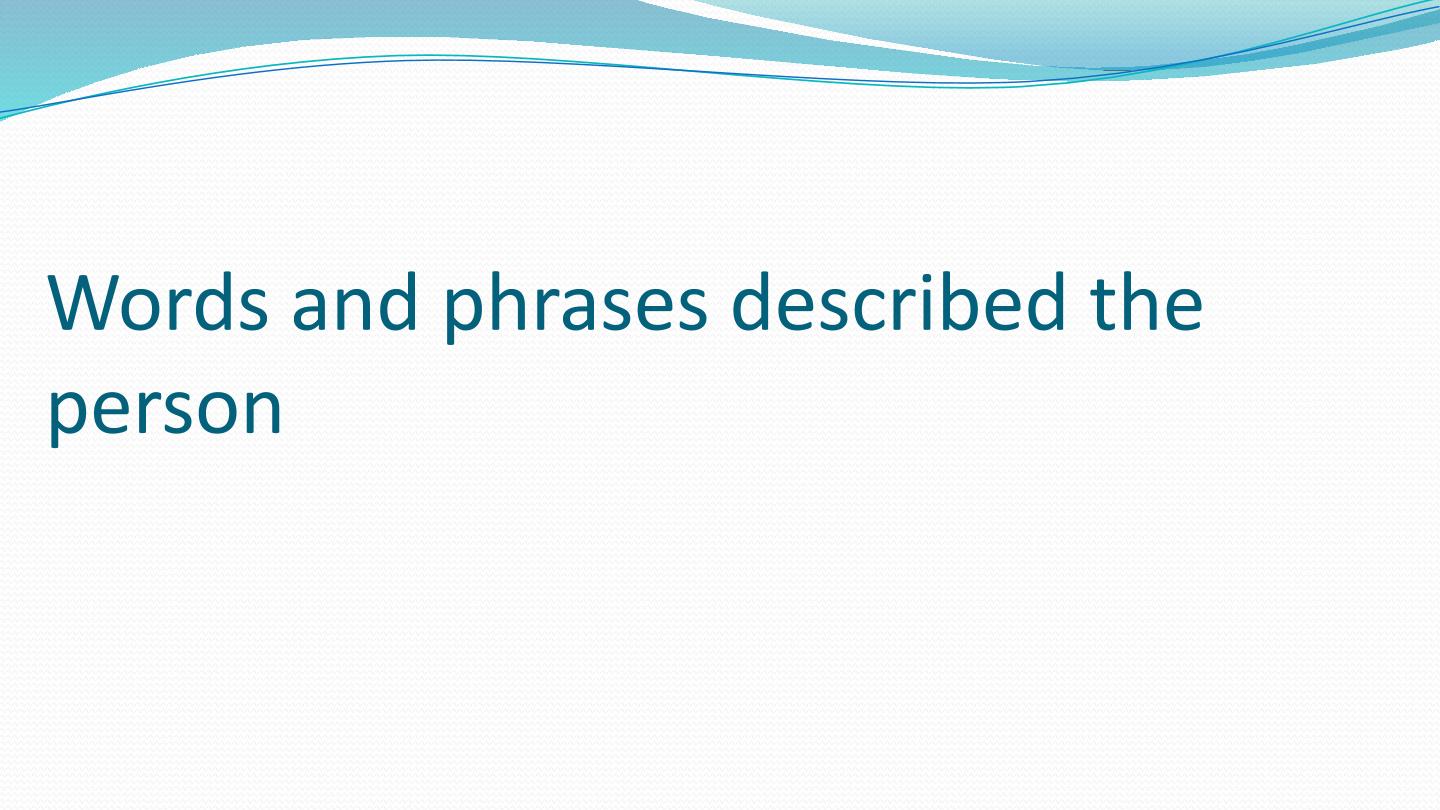 Words and phrases described the person